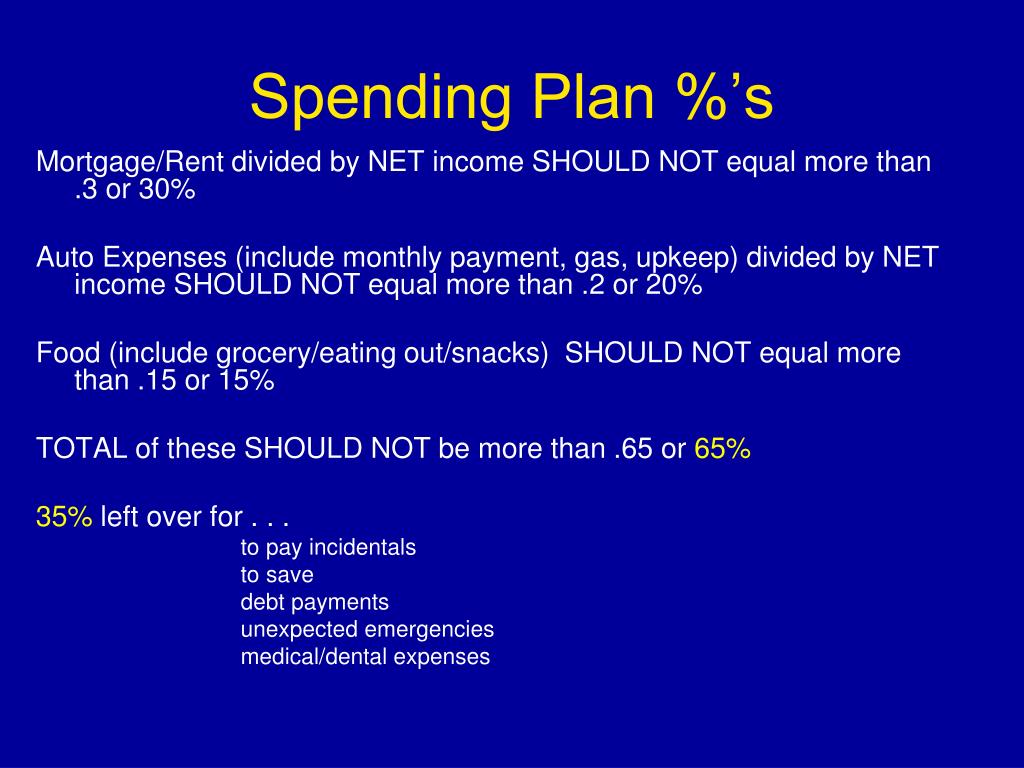 Spending Plan %’s

Mortgage/Rent divided by NET income SHOULD NOT equal more than .3 or 30%

Auto Expenses (include monthly payment, gas, upkeep) divided by NET income SHOULD NOT equal more than .2 or 20%

Food (include grocery/eating out/snacks) SHOULD NOT equal more than .15 or 15%

TOTAL of these SHOULD NOT be more than .65 or 65%

35% left over for . . .
to pay incidentals
to save
debt payments
unexpected emergencies
medical/dental expenses